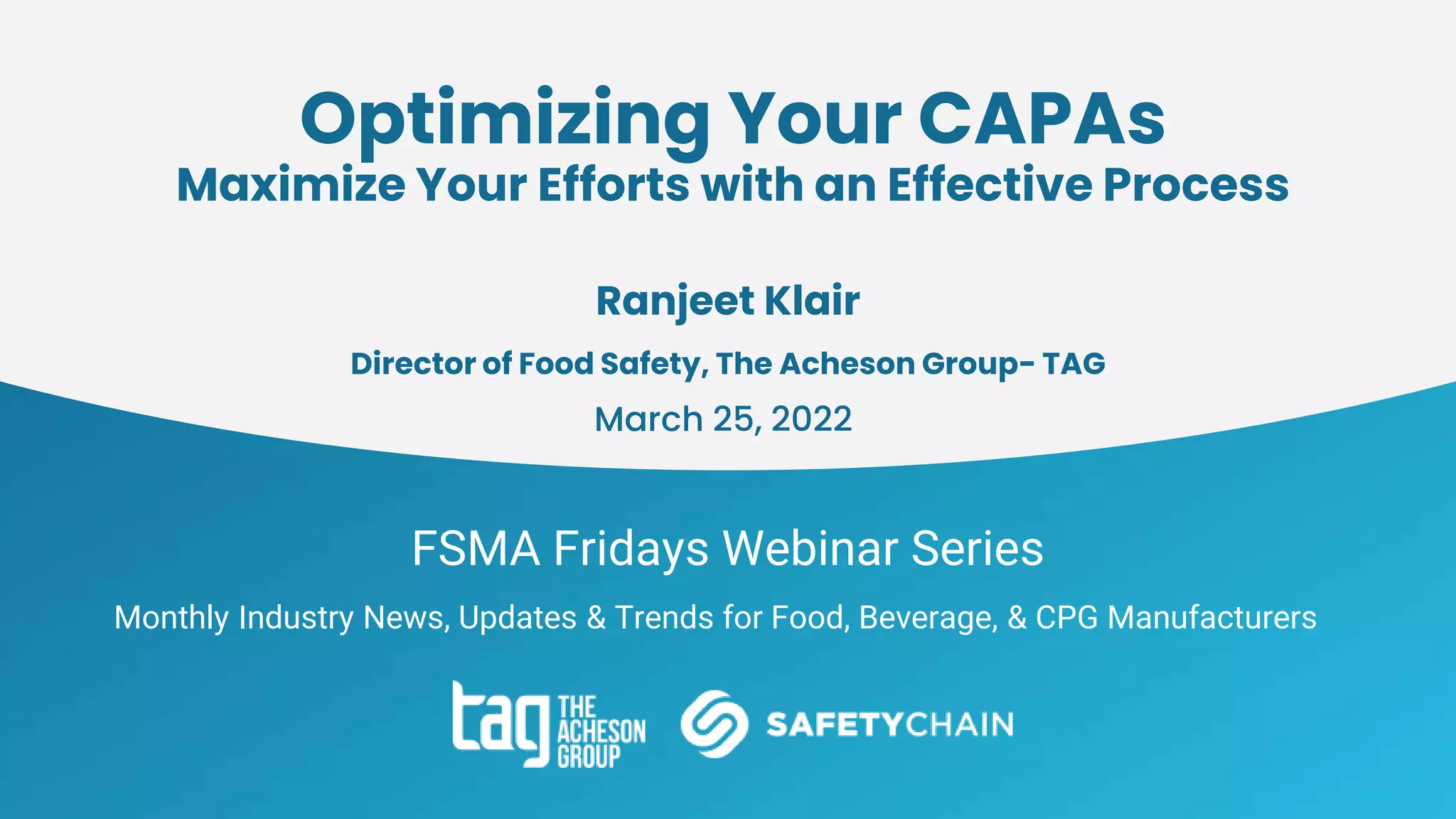 Optimizing Your CAPAs
Maximize Your Efforts with an Effective Process

Ranjeet Klair

Director of Food Safety, The Acheson Group- TAG

March 25, 2022

FSMA Fridays Webinar Series

Monthly Industry News, Updates & Trends for Food, Beverage, & CPG Manufacturers

tag THE ACHESON GROUP

SAFETYCHAIN